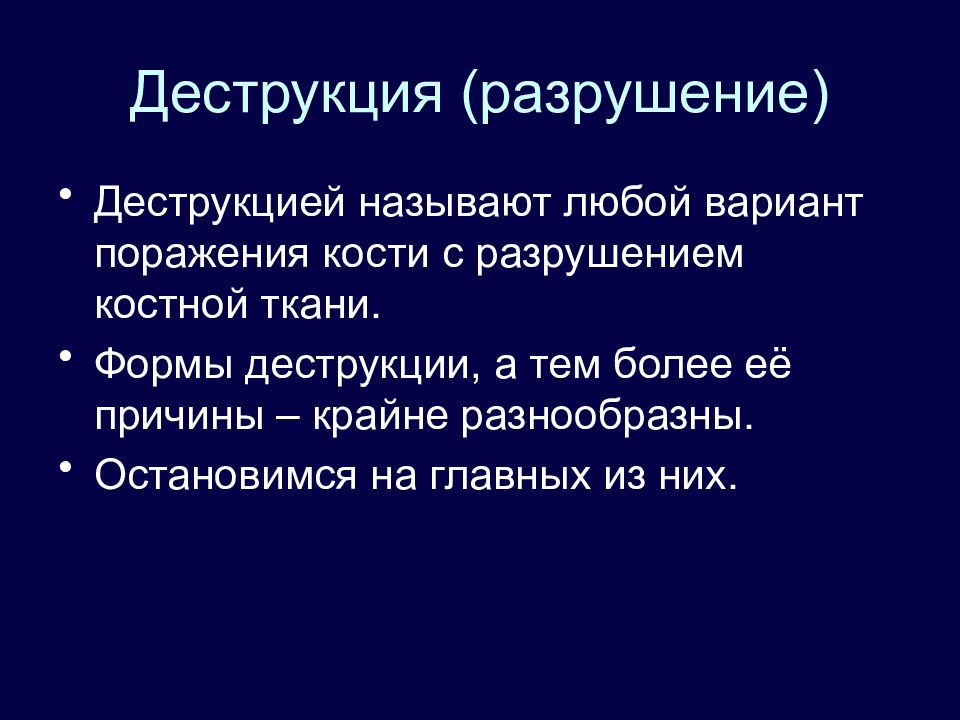 Деструкция (разрушение)

• Деструкцией называют любой вариант поражения кости с разрушением костной ткани.
• Формы деструкции, а тем более её причины – крайне разнообразны.
• Остановимся на главных из них.